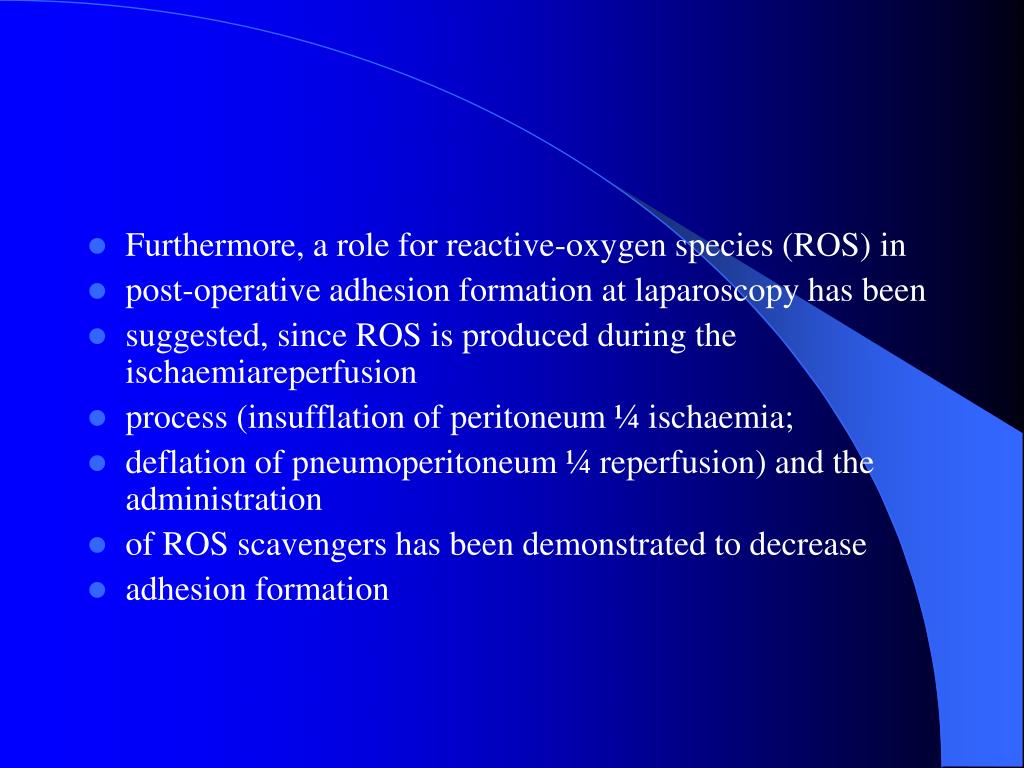 - Furthermore, a role for reactive-oxygen species (ROS) in
- post-operative adhesion formation at laparoscopy has been
- suggested, since ROS is produced during the ischaemiareperfusion
- process (insufflation of peritoneum ¼ ischaemia;
- deflation of pneumoperitoneum ¼ reperfusion) and the administration
- of ROS scavengers has been demonstrated to decrease
- adhesion formation